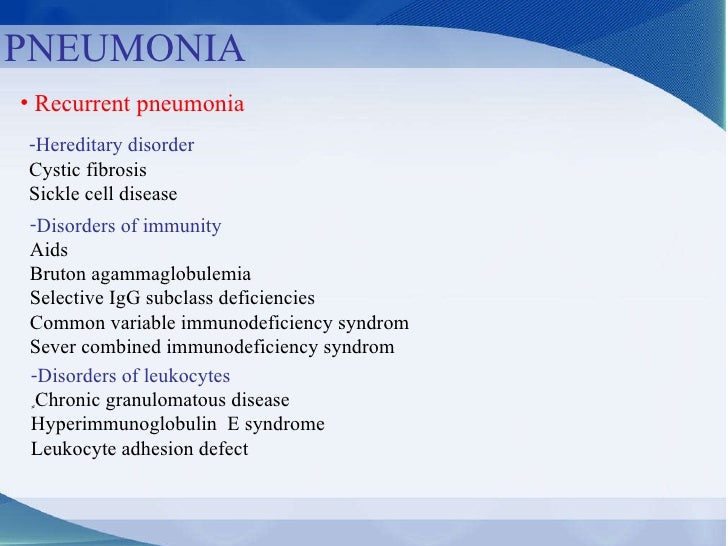 PNEUMONIA

• Recurrent pneumonia

-Hereditary disorder
Cystic fibrosis
Sickle cell disease

-Disorders of immunity
Aids
Bruton agammaglobulemia
Selective IgG subclass deficiencies
Common variable immunodeficiency syndrom
Sever combined immunodeficiency syndrom

-Disorders of leukocytes
Chronic granulomatous disease
Hyperimmunoglobulin E syndrome
Leukocyte adhesion defect